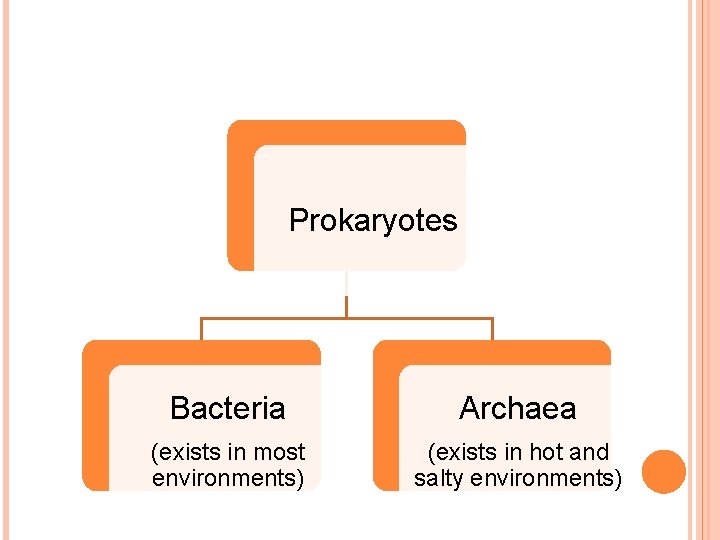 Prokaryotes

Bacteria
(exists in most environments)

Archaea
(exists in hot and salty environments)